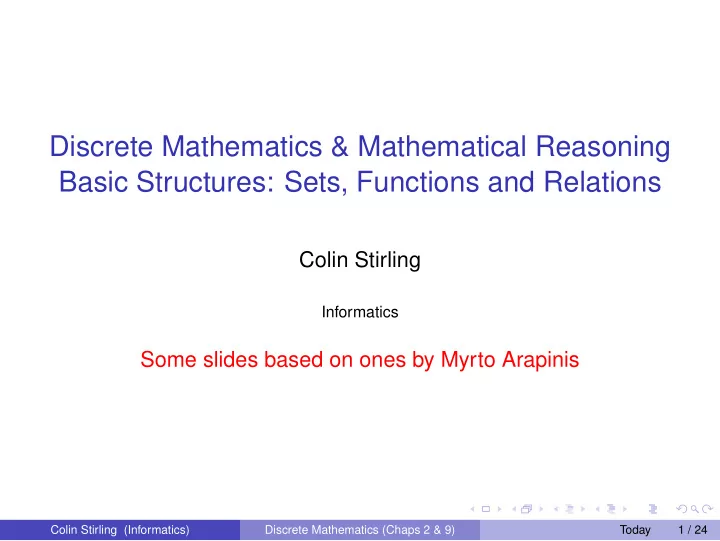 Discrete Mathematics & Mathematical Reasoning
Basic Structures: Sets, Functions and Relations

Colin Stirling

Informatics

Some slides based on ones by Myrto Arapinis

Colin Stirling (Informatics) Discrete Mathematics (Chaps 2 & 9) Today 1 / 24